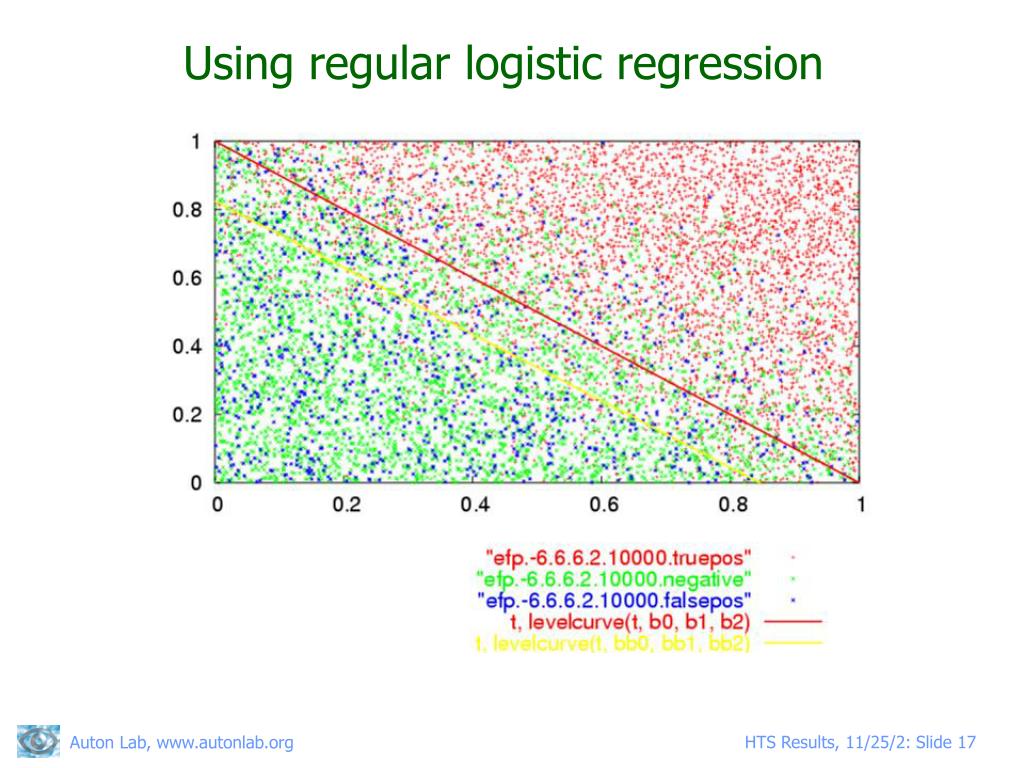 Using regular logistic regression

1
0.8
0.6
0.4
0.2
0
0 0.2 0.4 0.6 0.8 1

"efp.-6.6.6.2.10000.truepos"
"efp.-6.6.6.2.10000.negative"
"efp.-6.6.6.2.10000.falsepos"
t, levelcurve(t, b0, b1, b2)
t, levelcurve(t, bb0, bb1, bb2)

Auton Lab, www.autonlab.org

HTS Results, 11/25/2: Slide 17